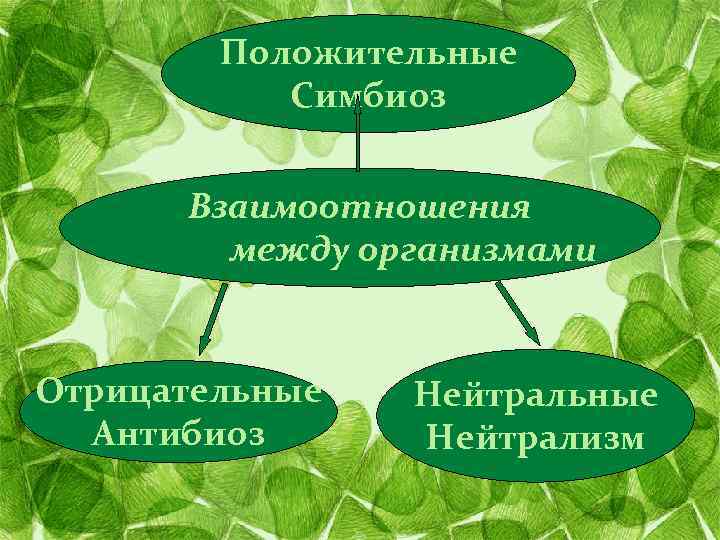 Положительные
Симбиоз

Взаимоотношения
между организмами

Отрицательные
Антибиоз

Нейтральные
Нейтрализм